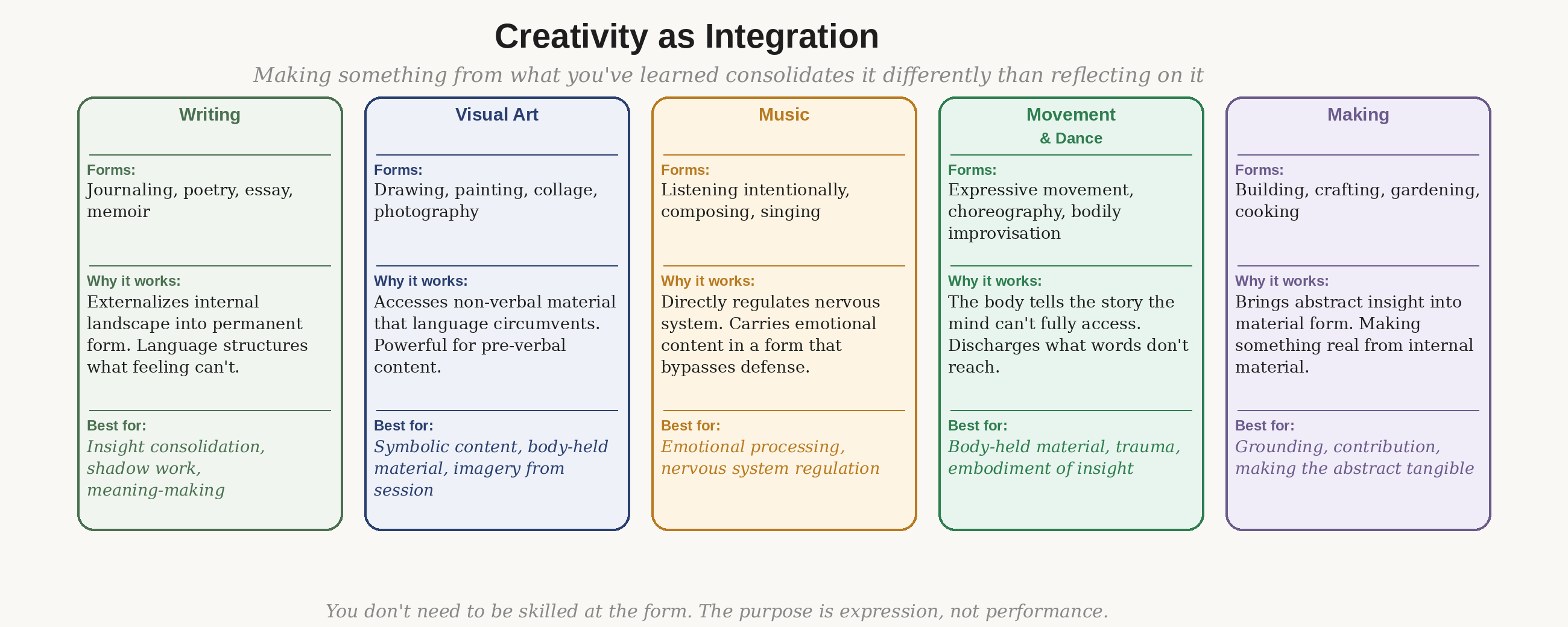 Creativity as Integration

Making something from what you've learned consolidates it differently than reflecting on it

Writing

Forms:
Journaling, poetry, essay, memoir

Why it works:
Externalizes internal landscape into permanent form. Language structures what feeling can't.

Best for:
Insight consolidation, shadow work, meaning-making

Visual Art

Forms:
Drawing, painting, collage, photography

Why it works:
Accesses non-verbal material that language circumvents. Powerful for pre-verbal content.

Best for:
Symbolic content, body-held material, imagery from session

Music

Forms:
Listening intentionally, composing, singing

Why it works:
Directly regulates nervous system. Carries emotional content in a form that bypasses defense.

Best for:
Emotional processing, nervous system regulation

Movement
& Dance

Forms:
Expressive movement, choreography, bodily improvisation

Why it works:
The body tells the story the mind can't fully access. Discharges what words don't reach.

Best for:
Body-held material, trauma, embodiment of insight

Making

Forms:
Building, crafting, gardening, cooking

Why it works:
Brings abstract insight into material form. Making something real from internal material.

Best for:
Grounding, contribution, making the abstract tangible

You don't need to be skilled at the form. The purpose is expression, not performance.